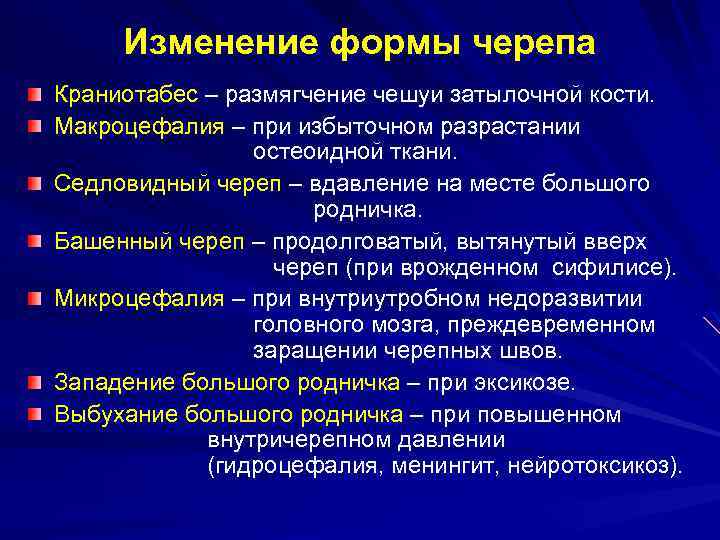 Изменение формы черепа

Краниотабес – размягчение чешуи затылочной кости.

Макроцефалия – при избыточном разрастании остеоидной ткани.

Седловидный череп – вдавление на месте большого родничка.

Башенный череп – продолговатый, вытянутый вверх череп (при врожденном сифилисе).

Микроцефалия – при внутриутробном недоразвитии головного мозга, преждевременном заращении черепных швов.

Западение большого родничка – при эксикозе.

Выбухание большого родничка – при повышенном внутричерепном давлении (гидроцефалия, менингит, нейротоксикоз).